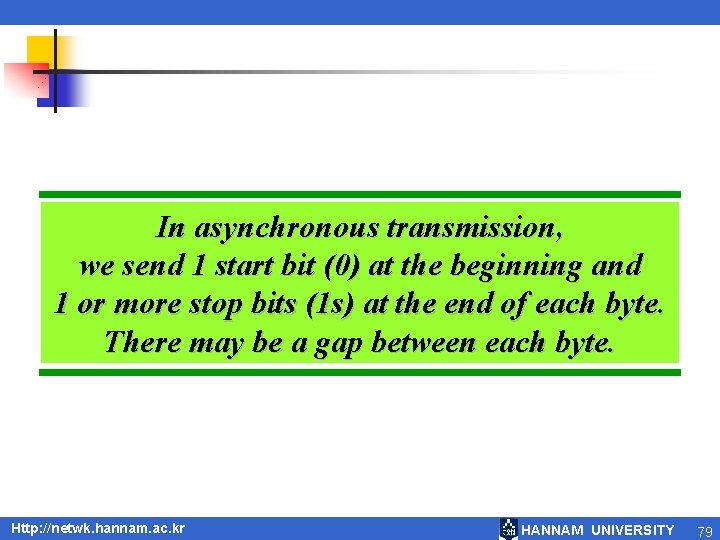 In asynchronous transmission, we send 1 start bit (0) at the beginning and 1 or more stop bits (1s) at the end of each byte. There may be a gap between each byte.

Http://netwk.hannam.ac.kr

HANNAM UNIVERSITY 79